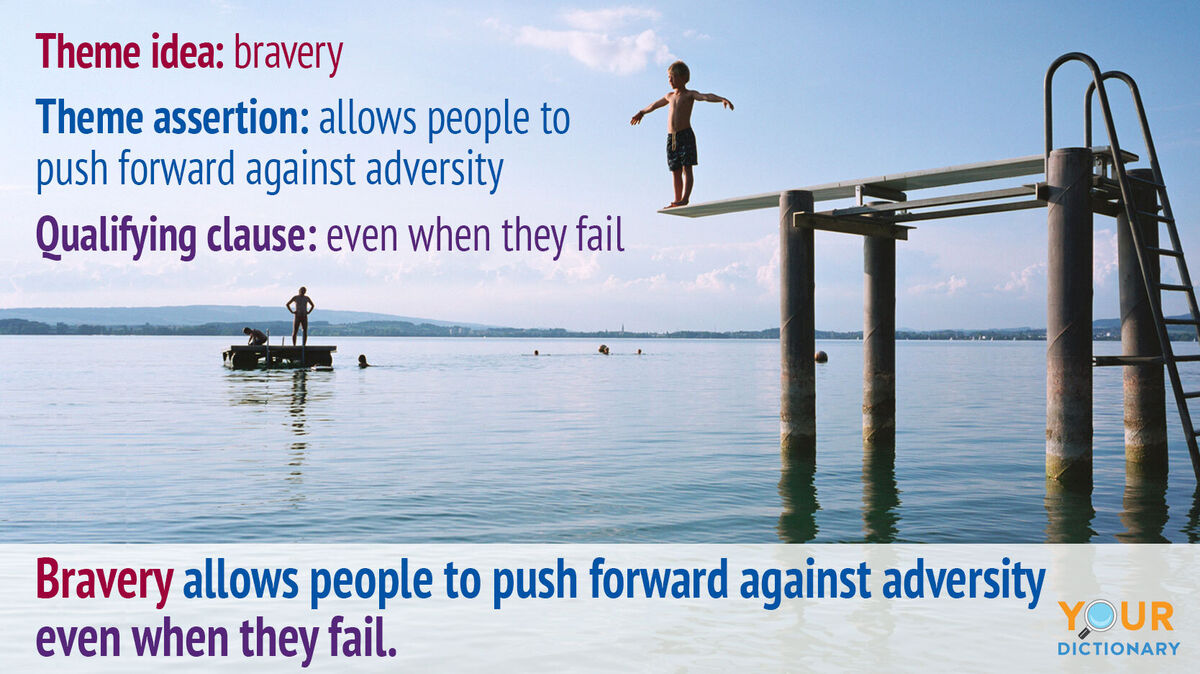 Theme idea: bravery

Theme assertion: allows people to push forward against adversity

Qualifying clause: even when they fail

Bravery allows people to push forward against adversity even when they fail.

YOUR DICTIONARY